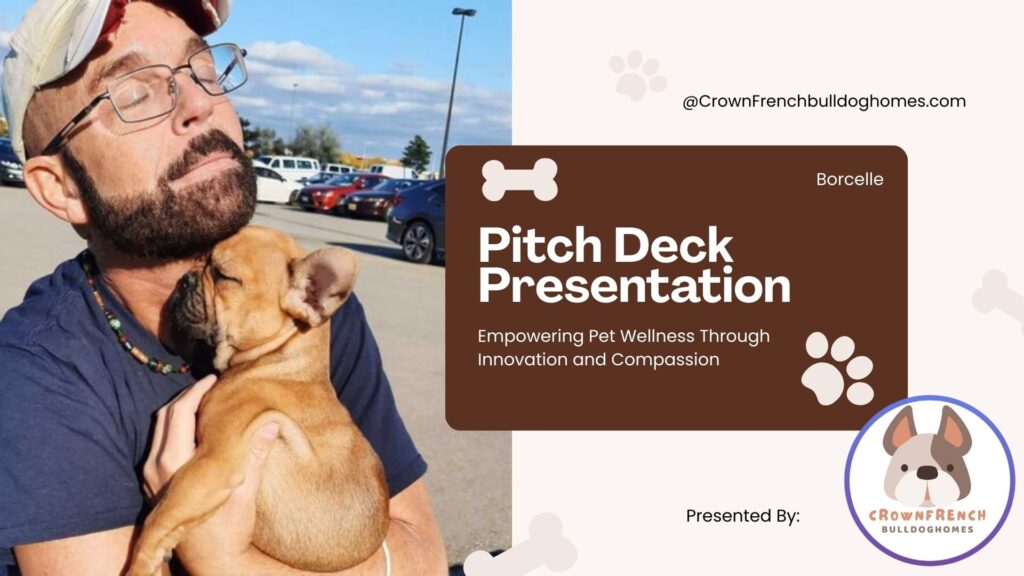 @CrownFrenchbulldoghomes.com

Borcelle

Pitch Deck Presentation

Empowering Pet Wellness Through Innovation and Compassion

Presented By:

CROWNFRENCH
BULLDOGHOMES